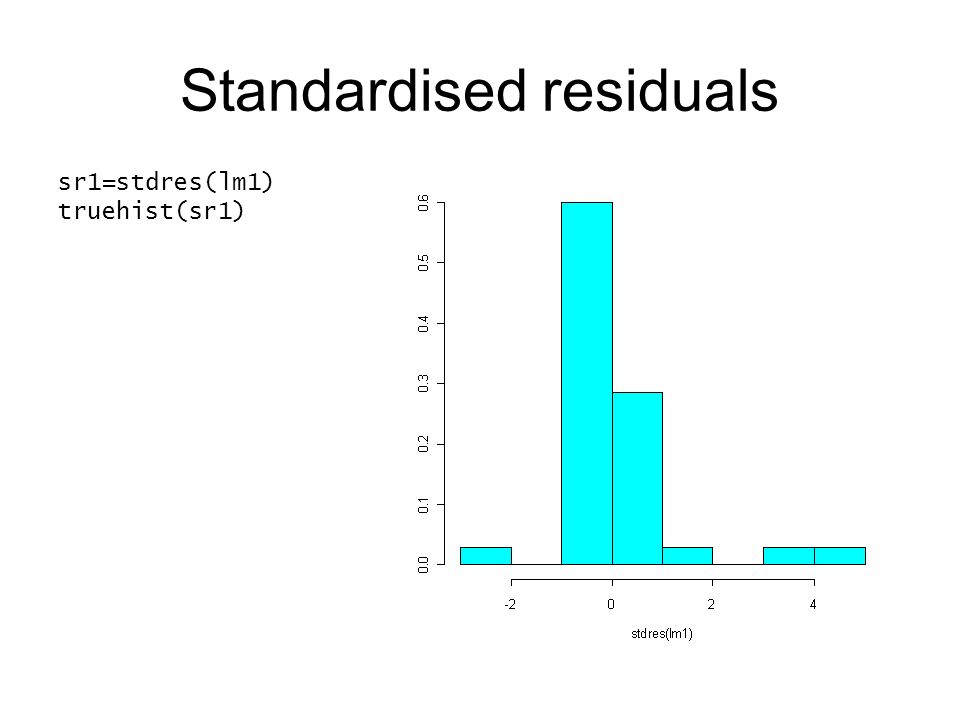 Standardised residuals

sr1=stdres(lm1)
truehist(sr1)

0.6
0.5
0.4
0.3
0.2
0.1
0.0

-2
0
2
4

stdres(lm1)